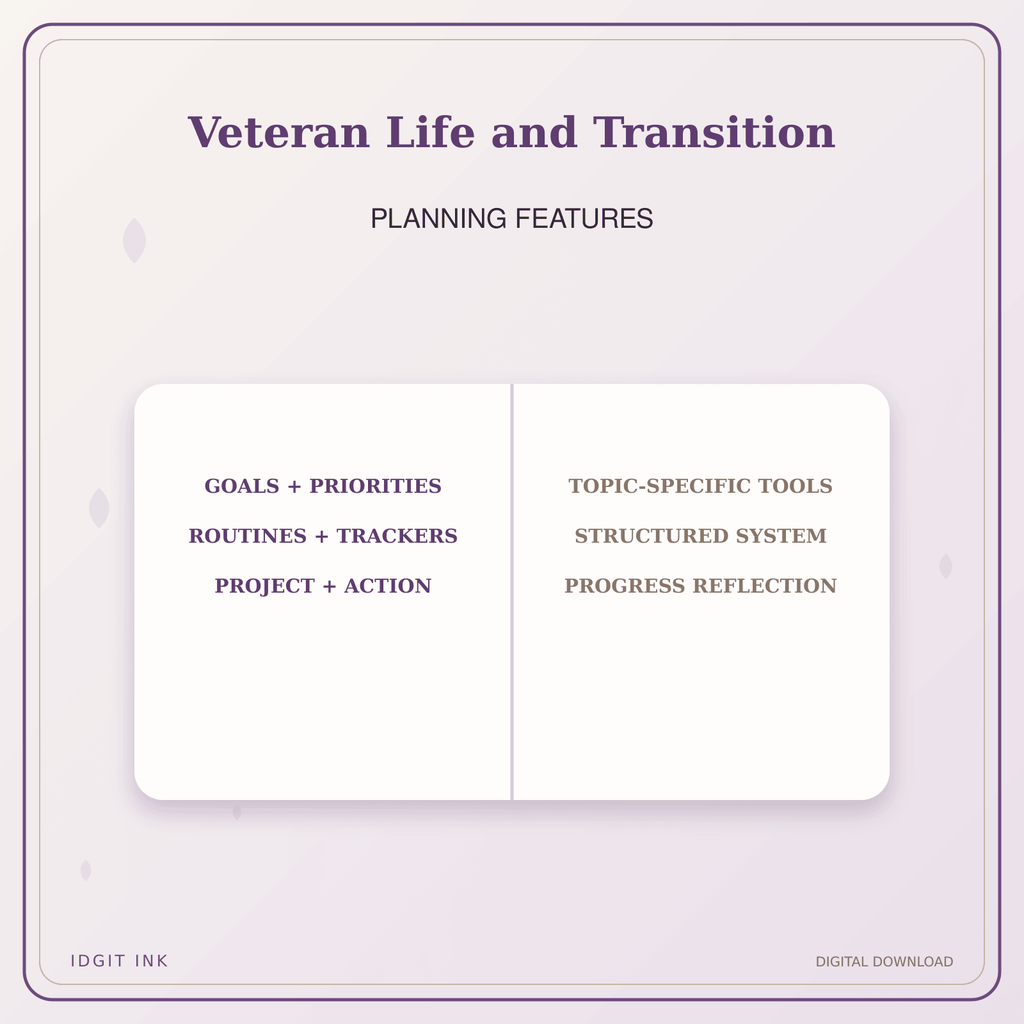 Veteran Life and Transition

PLANNING FEATURES

GOALS + PRIORITIES

ROUTINES + TRACKERS

PROJECT + ACTION

TOPIC-SPECIFIC TOOLS

STRUCTURED SYSTEM

PROGRESS REFLECTION

IDGIT INK

DIGITAL DOWNLOAD